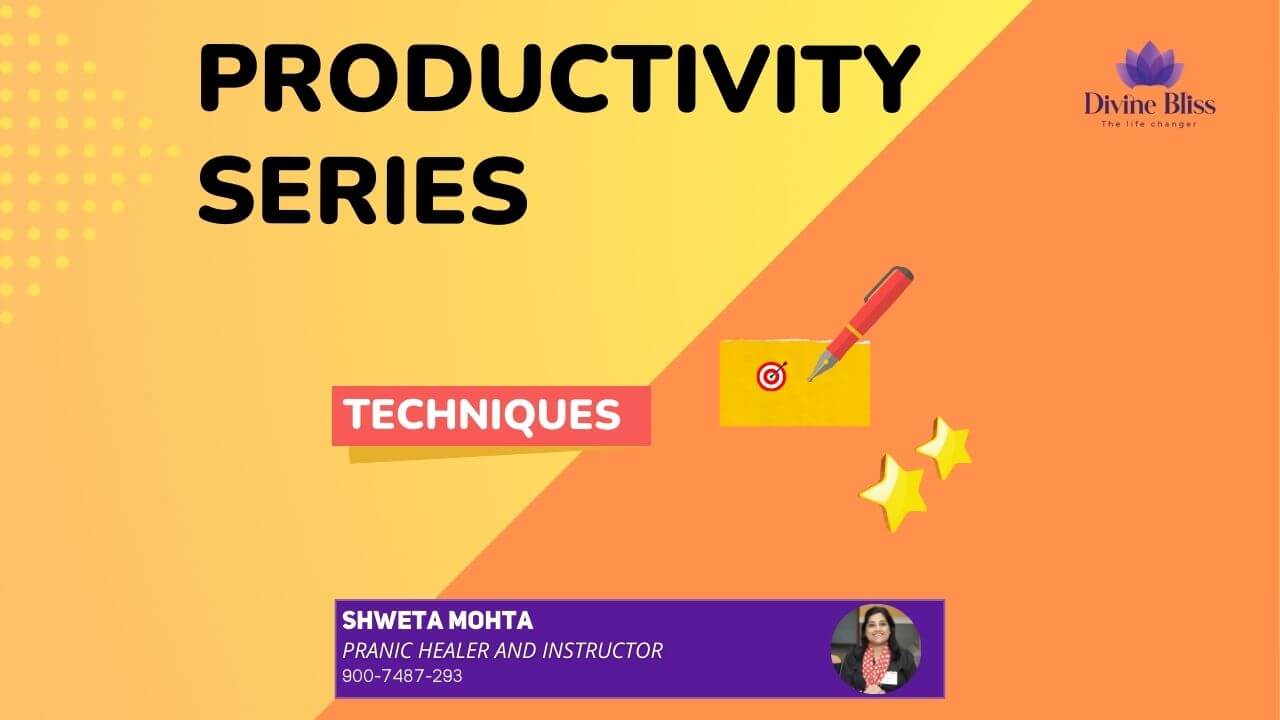 PRODUCTIVITY SERIES

Divine Bliss
The life changer

TECHNIQUES

SHWETA MOHTA
PRANIC HEALER AND INSTRUCTOR
900-7487-293